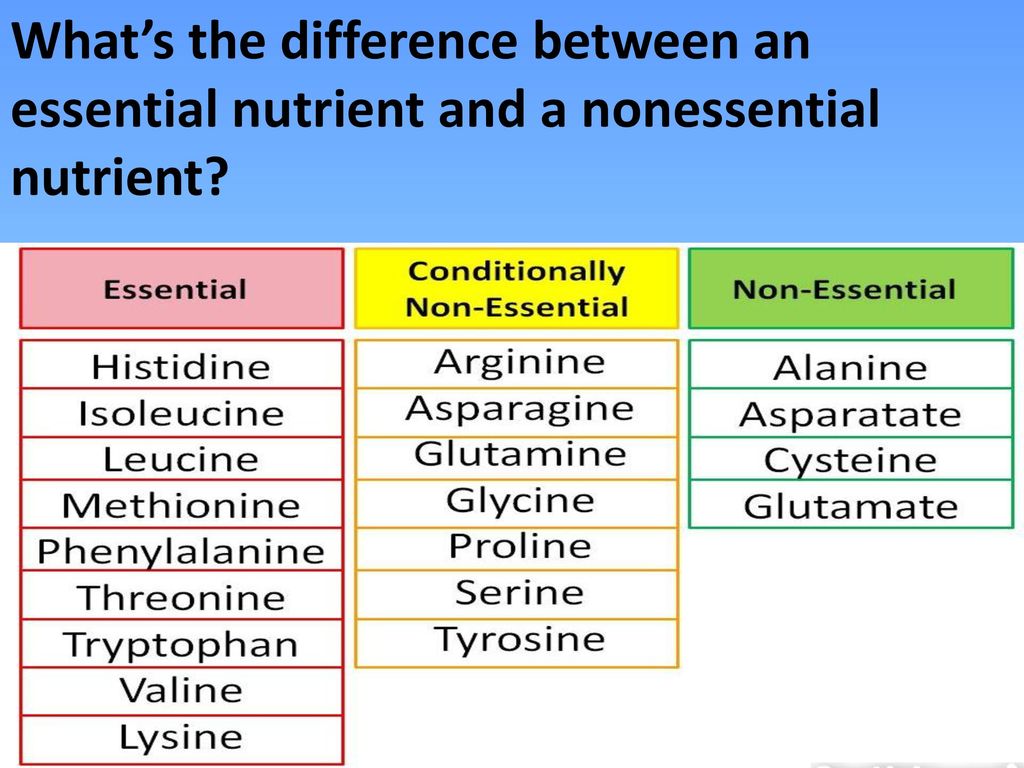 What's the difference between an essential nutrient and a nonessential nutrient?

| Essential | Conditionally Non-Essential | Non-Essential |
|---|---|---|
| Histidine | Arginine | Alanine |
| Isoleucine | Asparagine | Asparatate |
| Leucine | Glutamine | Cysteine |
| Methionine | Glycine | Glutamate |
| Phenylalanine | Proline | |
| Threonine | Serine | |
| Tryptophan | Tyrosine | |
| Valine | | |
| Lysine | | |